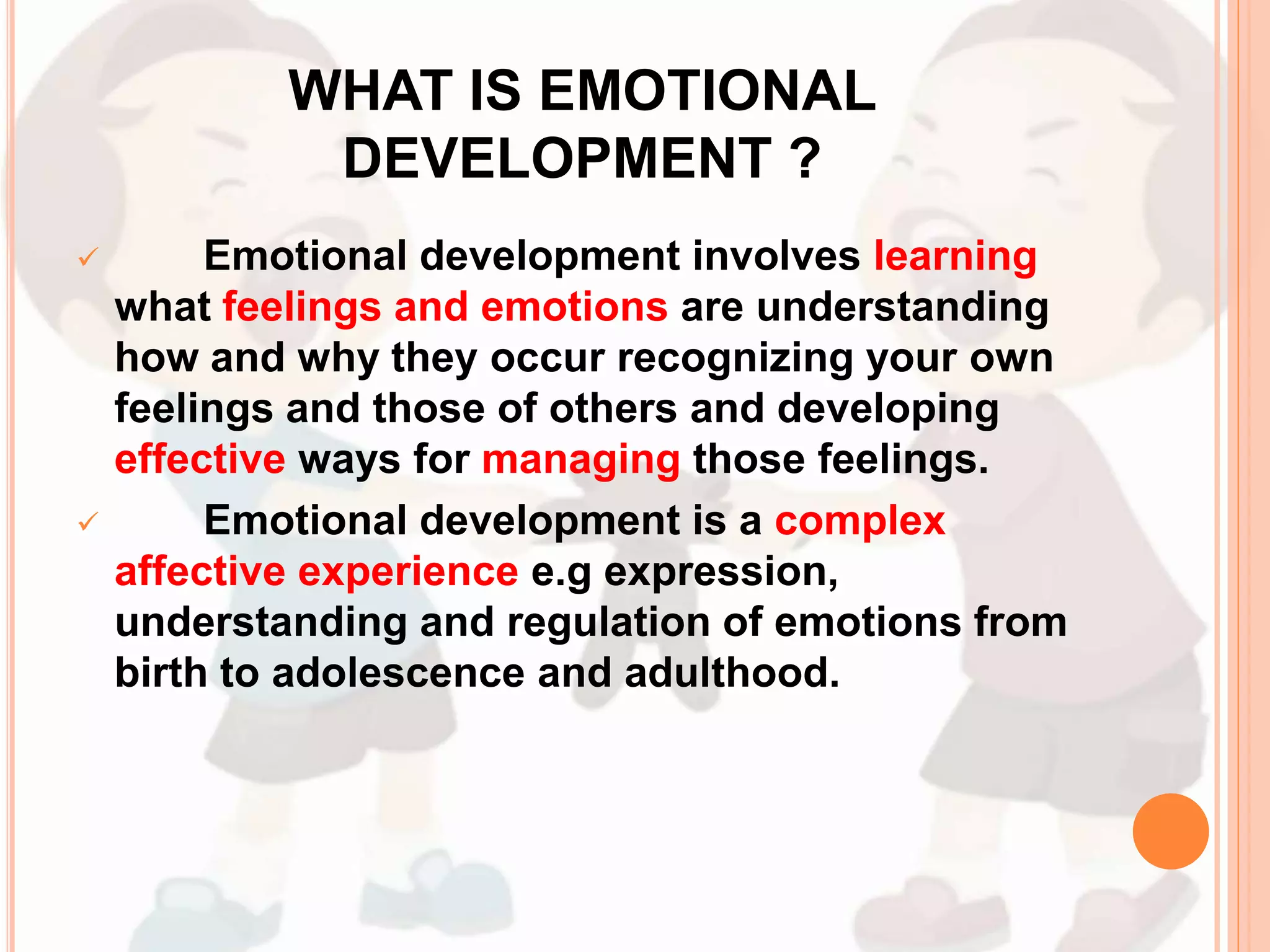 WHAT IS EMOTIONAL DEVELOPMENT ?

✓ Emotional development involves learning what feelings and emotions are understanding how and why they occur recognizing your own feelings and those of others and developing effective ways for managing those feelings.

✓ Emotional development is a complex affective experience e.g expression, understanding and regulation of emotions from birth to adolescence and adulthood.